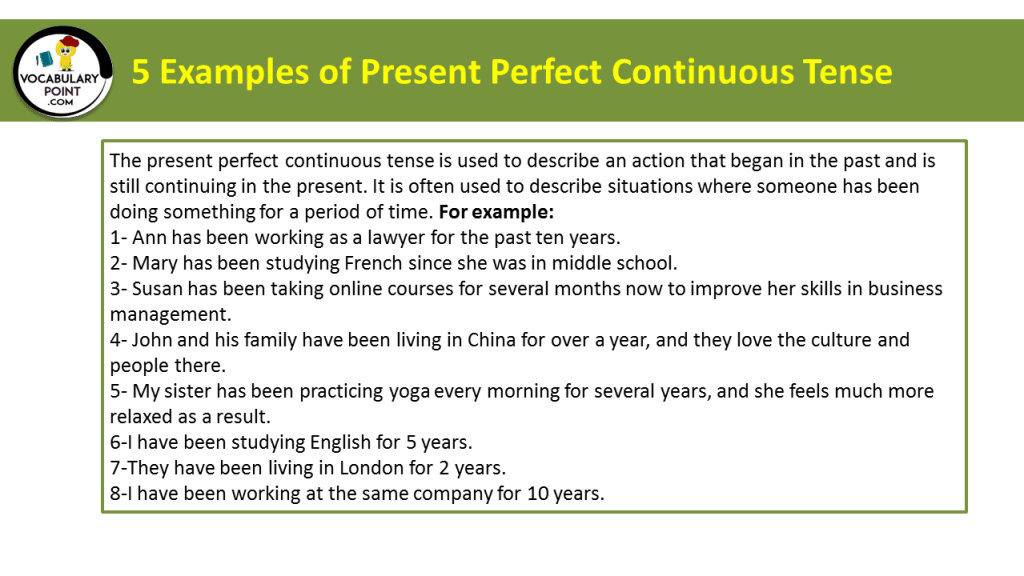 VOCABULARY POINT .COM

5 Examples of Present Perfect Continuous Tense

The present perfect continuous tense is used to describe an action that began in the past and is still continuing in the present. It is often used to describe situations where someone has been doing something for a period of time. **For example:**
1- Ann has been working as a lawyer for the past ten years.
2- Mary has been studying French since she was in middle school.
3- Susan has been taking online courses for several months now to improve her skills in business management.
4- John and his family have been living in China for over a year, and they love the culture and people there.
5- My sister has been practicing yoga every morning for several years, and she feels much more relaxed as a result.
6-I have been studying English for 5 years.
7-They have been living in London for 2 years.
8-I have been working at the same company for 10 years.